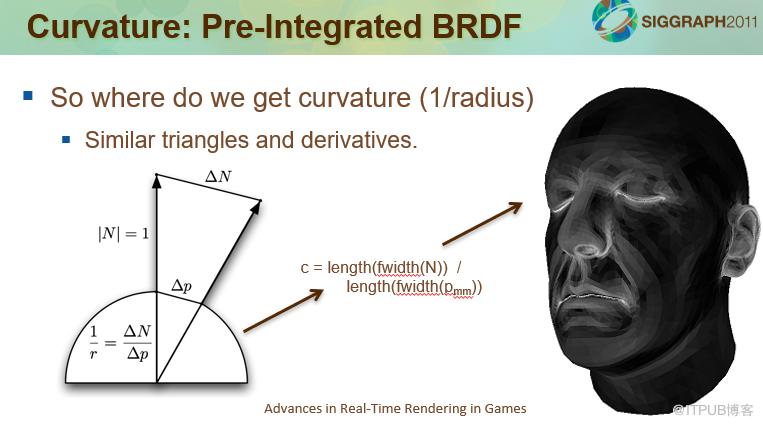 Curvature: Pre-Integrated BRDF

SIGGRAPH2011

So where do we get curvature (1/radius)

Similar triangles and derivatives.

$\Delta N$

$|N| = 1$

$\Delta p$

$\frac{1}{r} = \frac{\Delta N}{\Delta p}$

c = length(fwidth(N)) / length(fwidth($p_{mm}$))

Advances in Real-Time Rendering in Games

@ITPUB博客